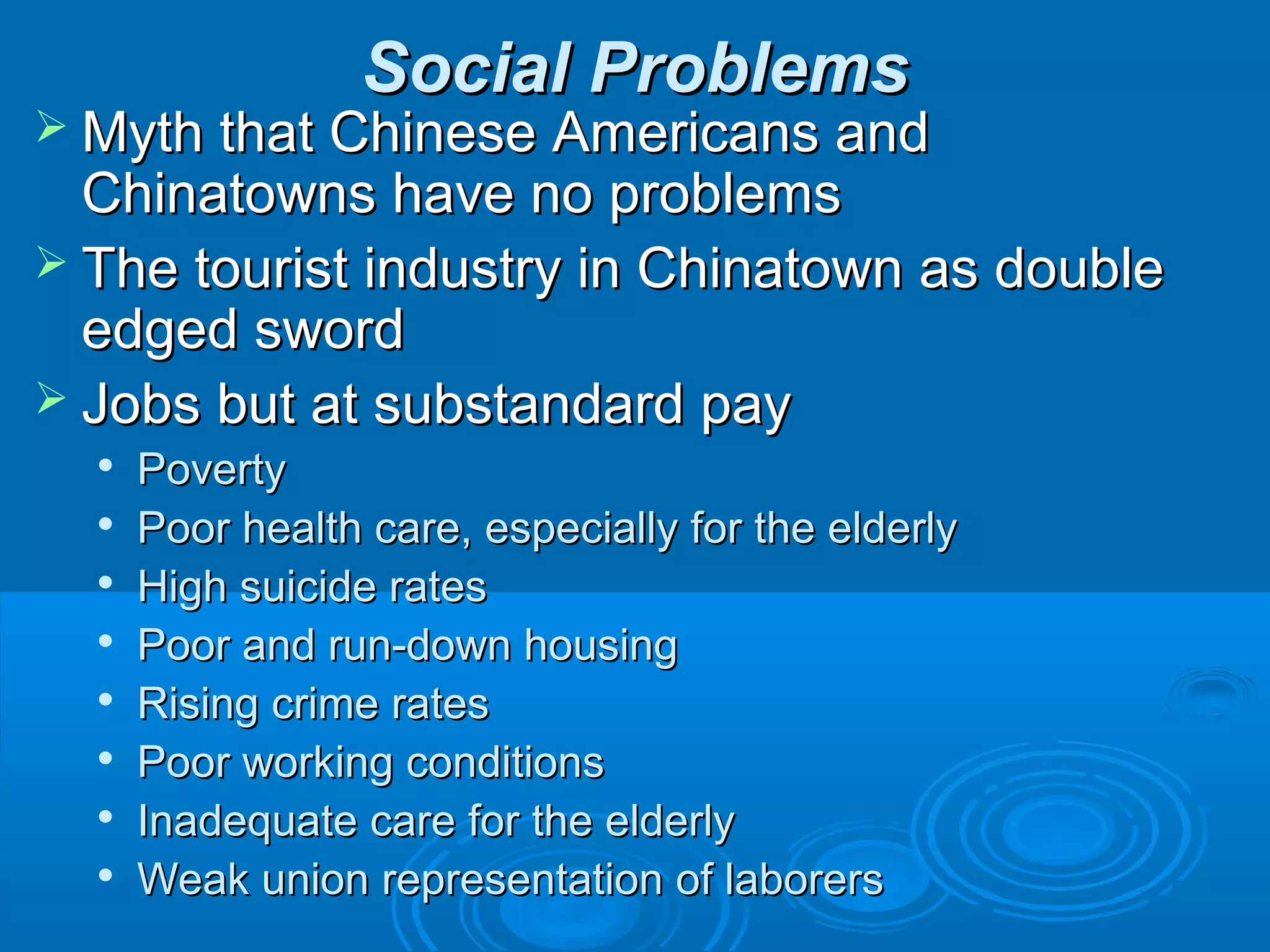 Social Problems

➢ Myth that Chinese Americans and Chinatowns have no problems

➢ The tourist industry in Chinatown as double edged sword

➢ Jobs but at substandard pay

• Poverty
• Poor health care, especially for the elderly
• High suicide rates
• Poor and run-down housing
• Rising crime rates
• Poor working conditions
• Inadequate care for the elderly
• Weak union representation of laborers